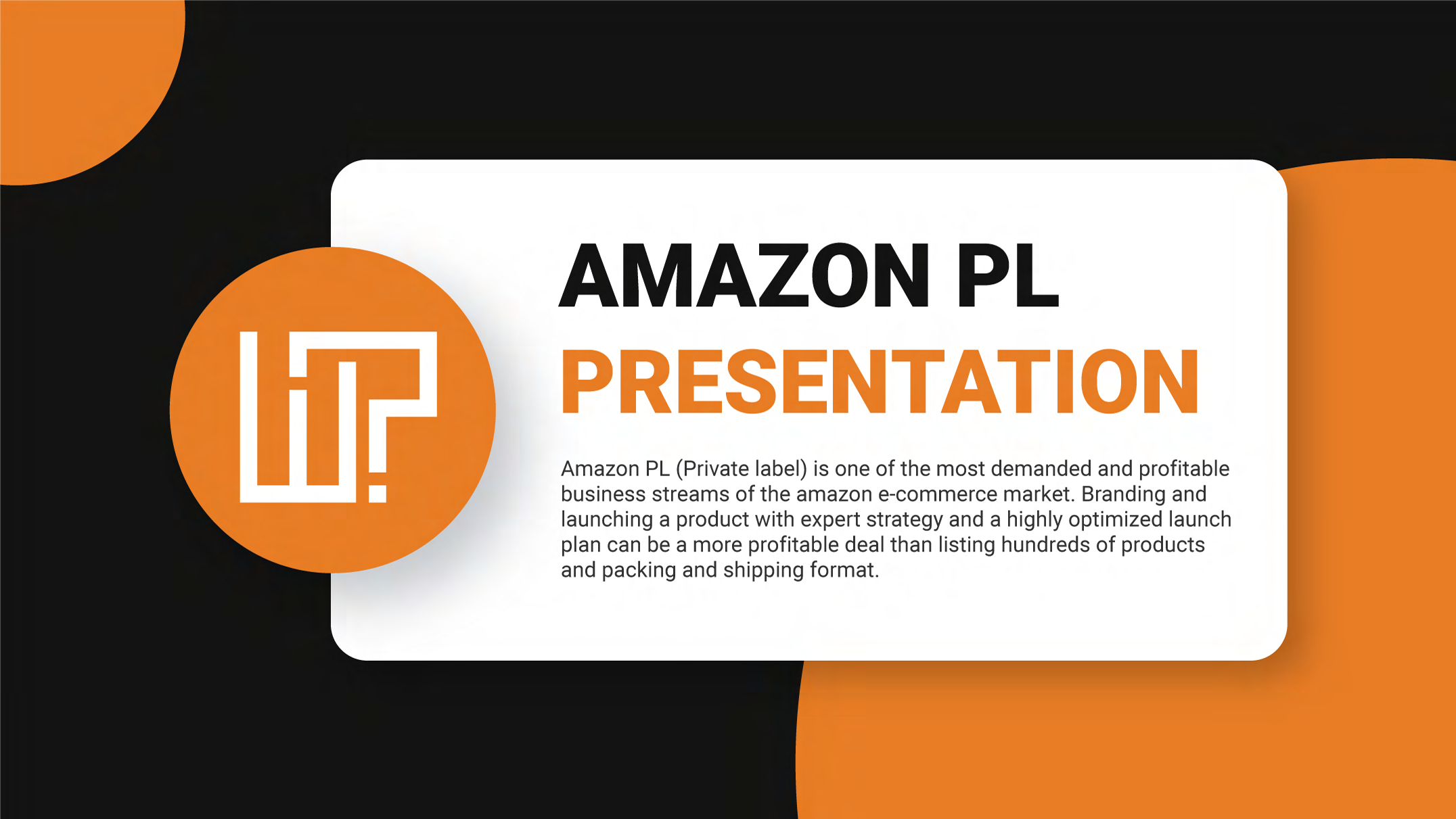 AMAZON PL
PRESENTATION

Amazon PL (Private label) is one of the most demanded and profitable business streams of the amazon e-commerce market. Branding and launching a product with expert strategy and a highly optimized launch plan can be a more profitable deal than listing hundreds of products and packing and shipping format.